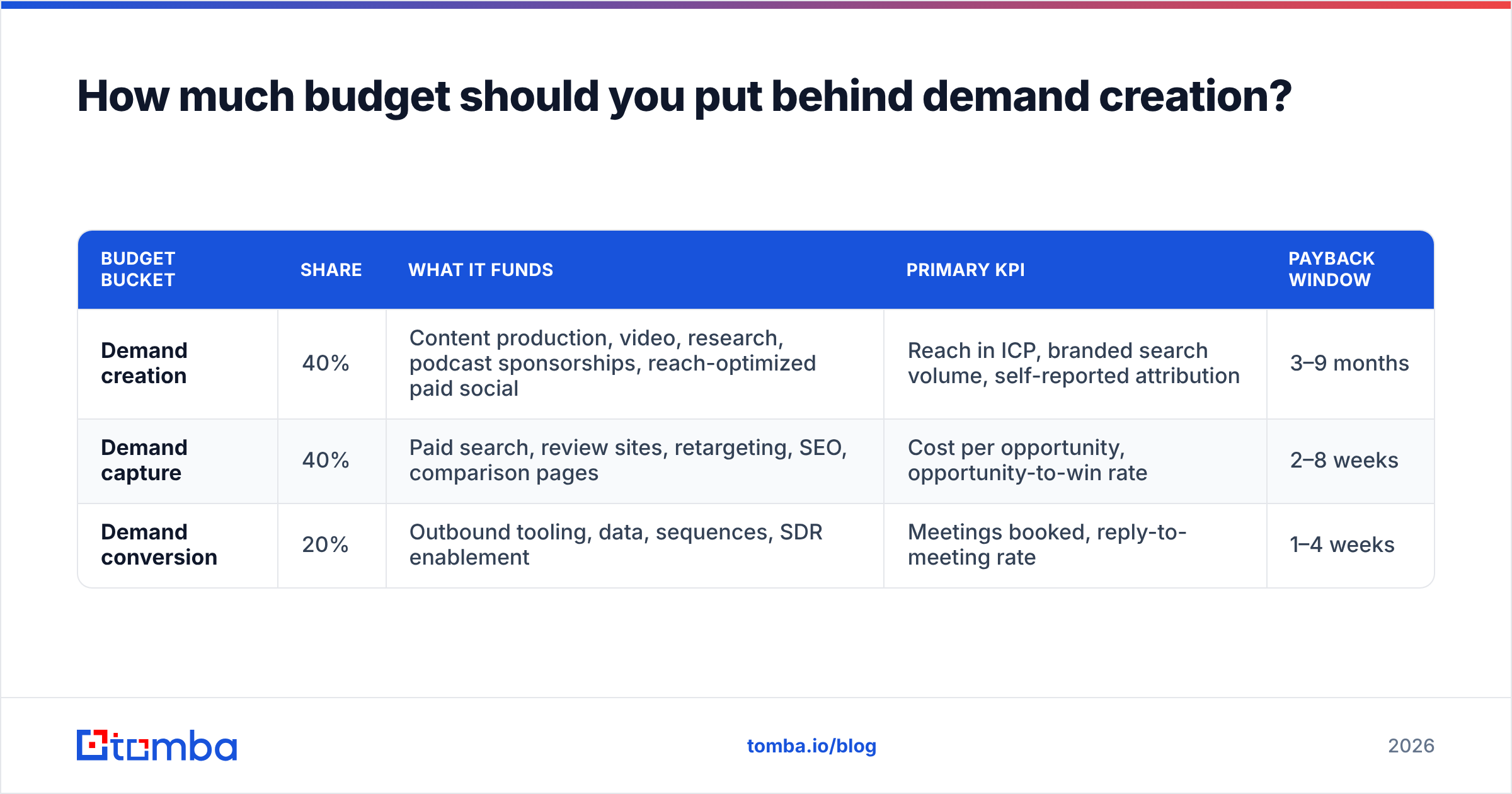 How much budget should you put behind demand creation?

| BUDGET BUCKET | SHARE | WHAT IT FUNDS | PRIMARY KPI | PAYBACK WINDOW |
|---|---|---|---|---|
| Demand creation | 40% | Content production, video, research, podcast sponsorships, reach-optimized paid social | Reach in ICP, branded search volume, self-reported attribution | 3–9 months |
| Demand capture | 40% | Paid search, review sites, retargeting, SEO, comparison pages | Cost per opportunity, opportunity-to-win rate | 2–8 weeks |
| Demand conversion | 20% | Outbound tooling, data, sequences, SDR enablement | Meetings booked, reply-to-meeting rate | 1–4 weeks |

tomba

tomba.io/blog

2026